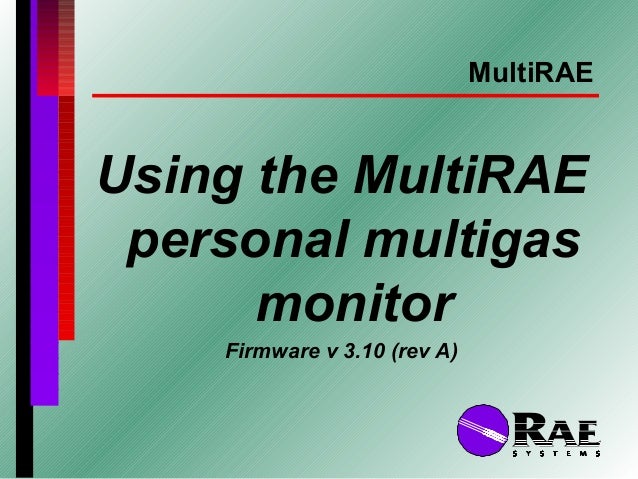 MultiRAE

Using the MultiRAE personal multigas monitor

Firmware v 3.10 (rev A)

RAE SYSTEMS